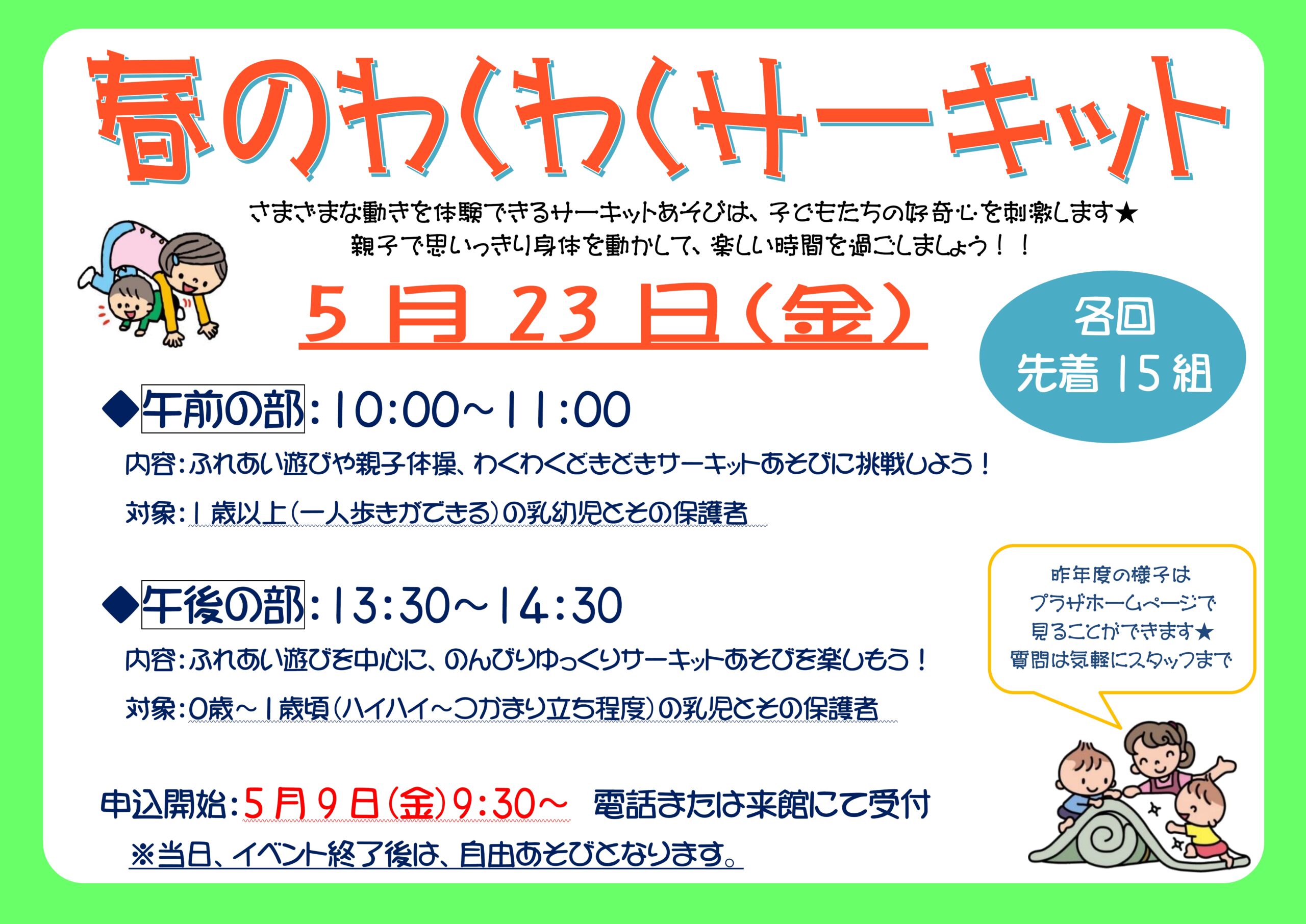 春のわくわくサーキット

さまざまな動きを体験できるサーキットあそびは、子どもたちの好奇心を刺激します★
親子で思いっきり身体を動かして、楽しい時間を過ごしましょう！！

5月23日（金）

各回
先着15組

◆午前の部：10:00～11:00
内容：ふれあい遊びや親子体操、わくわくどきどきサーキットあそびに挑戦しよう！
対象：1歳以上（一人歩きができる）の乳幼児とその保護者

◆午後の部：13:30～14:30
内容：ふれあい遊びを中心に、のんびりゆっくりサーキットあそびを楽しもう！
対象：0歳～1歳頃（ハイハイ～つかまり立ち程度）の乳児とその保護者

昨年度の様子は
プラザホームページで
見ることができます★
質問は気軽にスタッフまで

申込開始：5月9日（金）9:30～　電話または来館にて受付
※当日、イベント終了後は、自由あそびとなります。